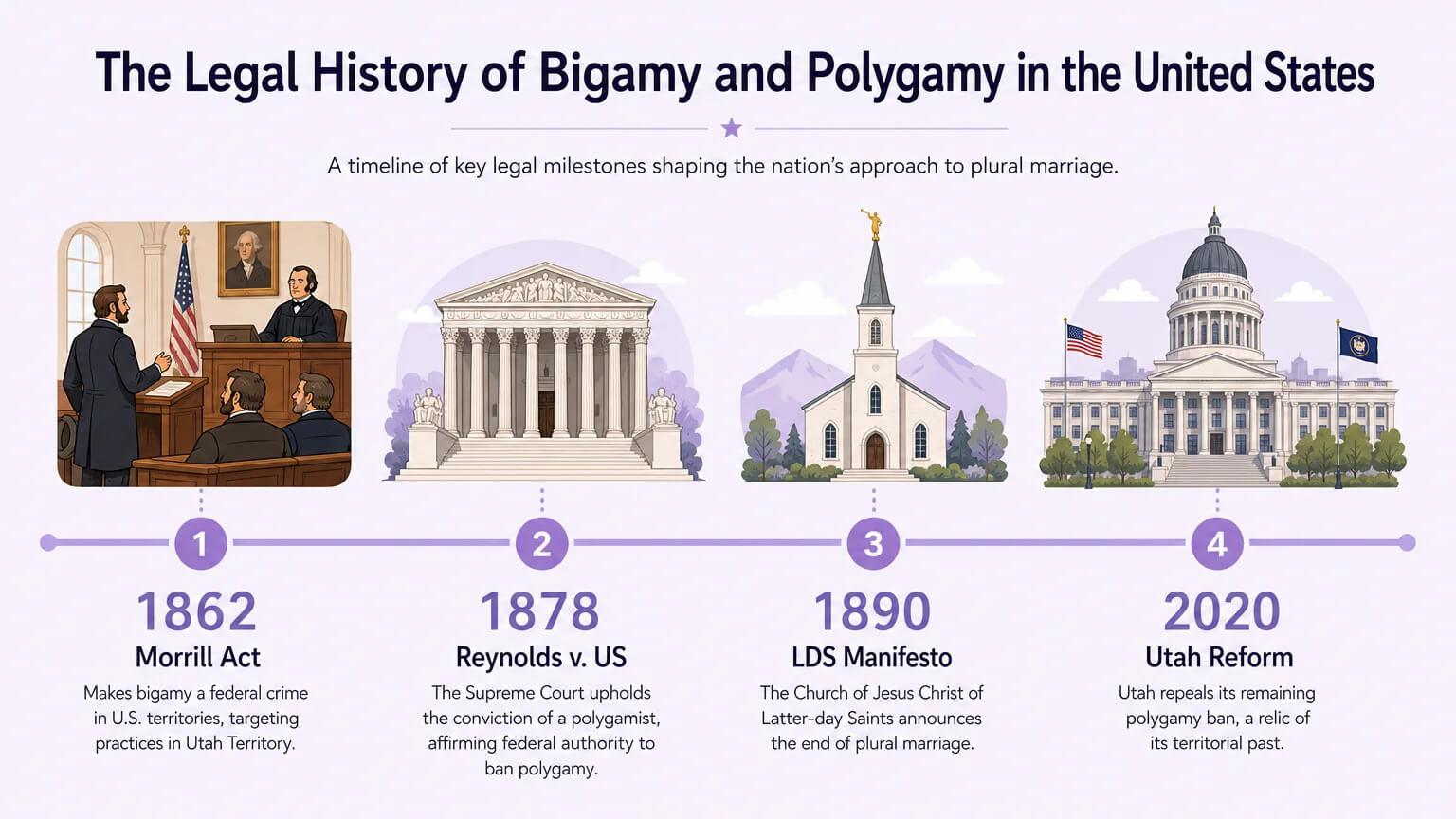 The Legal History of Bigamy and Polygamy in the United States

A timeline of key legal milestones shaping the nation's approach to plural marriage.

1

1862

Morrill Act

Makes bigamy a federal crime in U.S. territories, targeting practices in Utah Territory.

2

1878

Reynolds v. US

The Supreme Court upholds the conviction of a polygamist, affirming federal authority to ban polygamy.

3

1890

LDS Manifesto

The Church of Jesus Christ of Latter-day Saints announces the end of plural marriage.

4

2020

Utah Reform

Utah repeals its remaining polygamy ban, a relic of its territorial past.